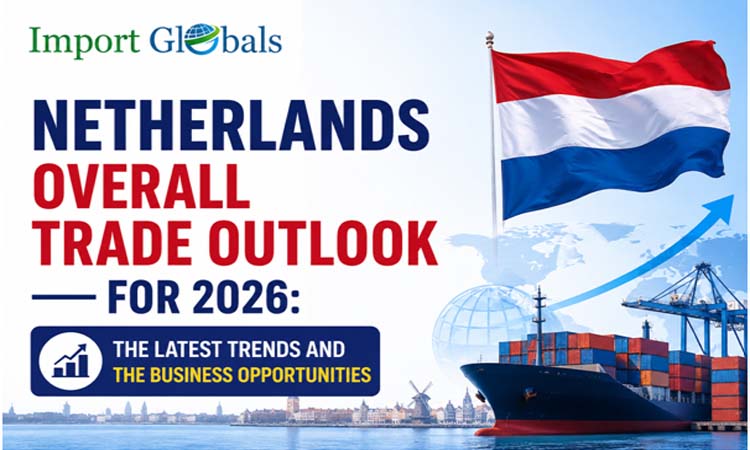 Import Globals

NETHERLANDS OVERALL TRADE OUTLOOK FOR 2026:

THE LATEST TRENDS AND THE BUSINESS OPPORTUNITIES